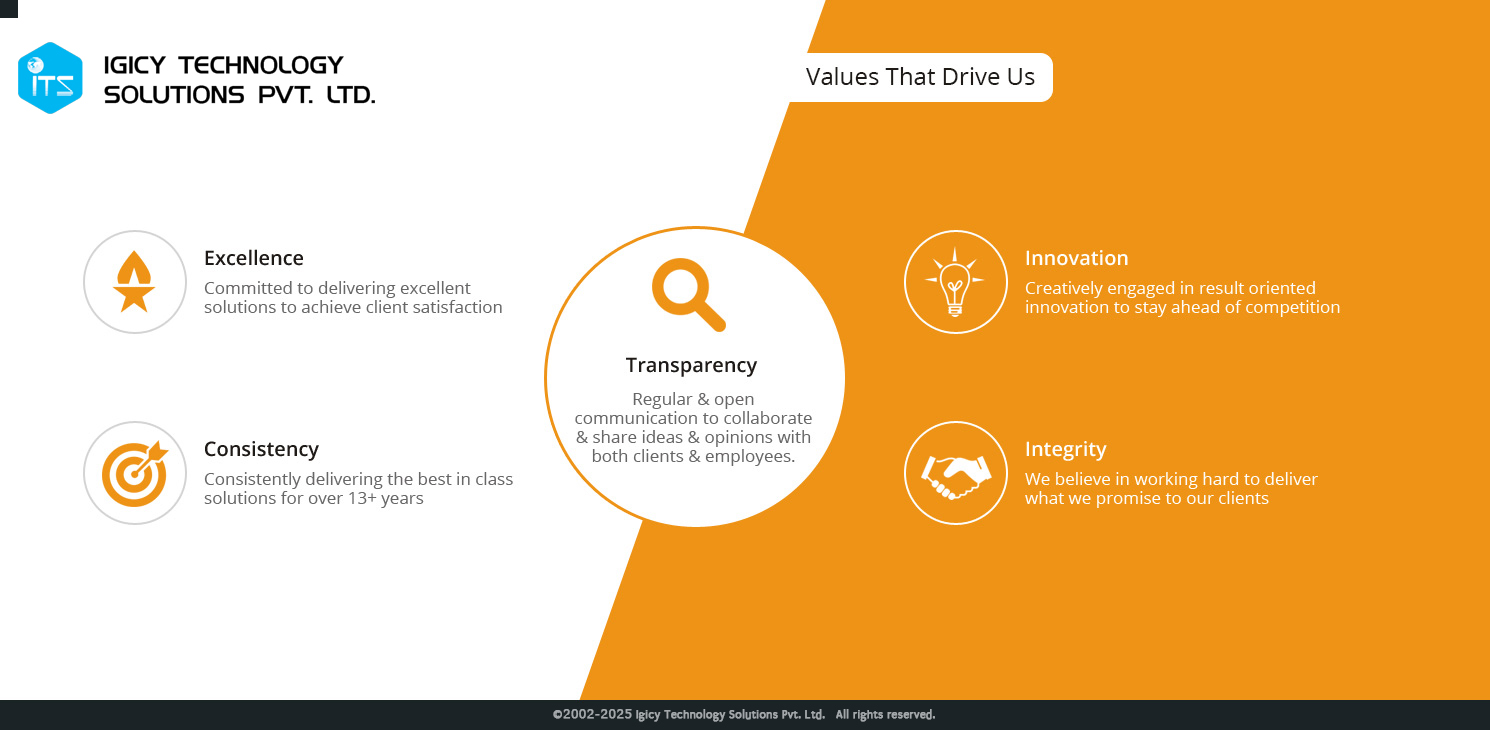 ITS

IGICY TECHNOLOGY SOLUTIONS PVT. LTD.

Values That Drive Us

Excellence
Committed to delivering excellent solutions to achieve client satisfaction

Consistency
Consistently delivering the best in class solutions for over 13+ years

Transparency
Regular & open communication to collaborate & share ideas & opinions with both clients & employees.

Innovation
Creatively engaged in result oriented innovation to stay ahead of competition

Integrity
We believe in working hard to deliver what we promise to our clients

©2002-2025 Igicy Technology Solutions Pvt. Ltd. All rights reserved.